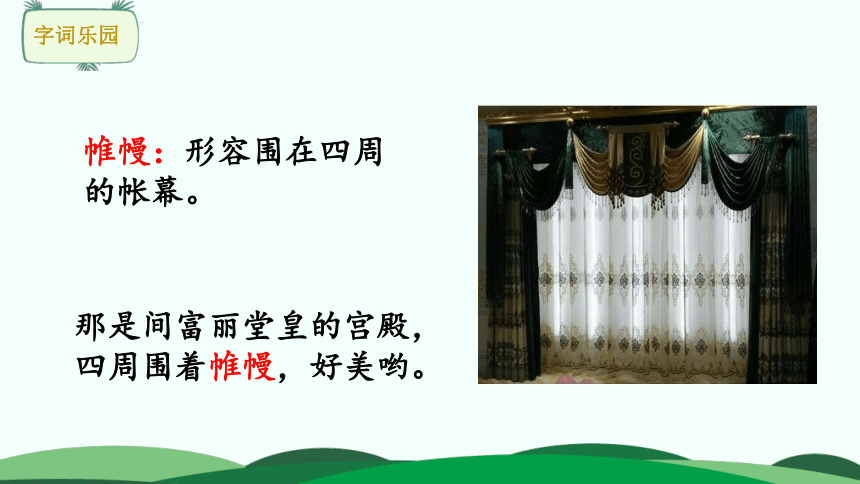 字词乐园

帷幔：形容围在四周的帐幕。

那是间富丽堂皇的宫殿，四周围着帷幔，好美哟。